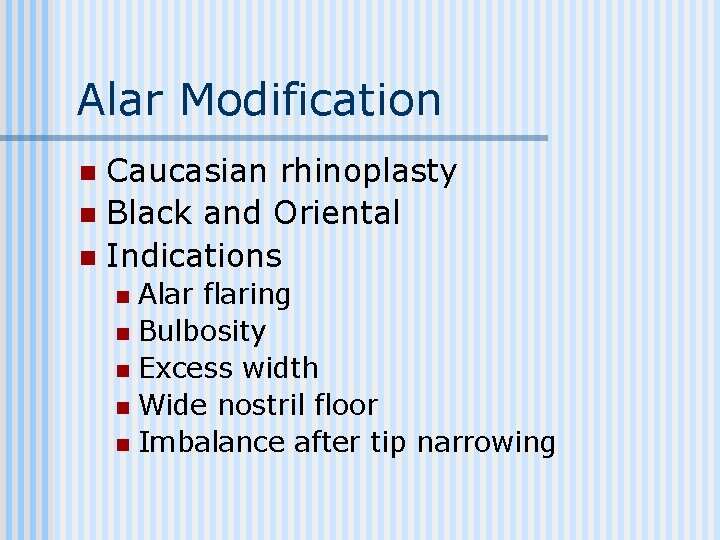 Alar Modification

• Caucasian rhinoplasty
• Black and Oriental
• Indications
• Alar flaring
• Bulbosity
• Excess width
• Wide nostril floor
• Imbalance after tip narrowing